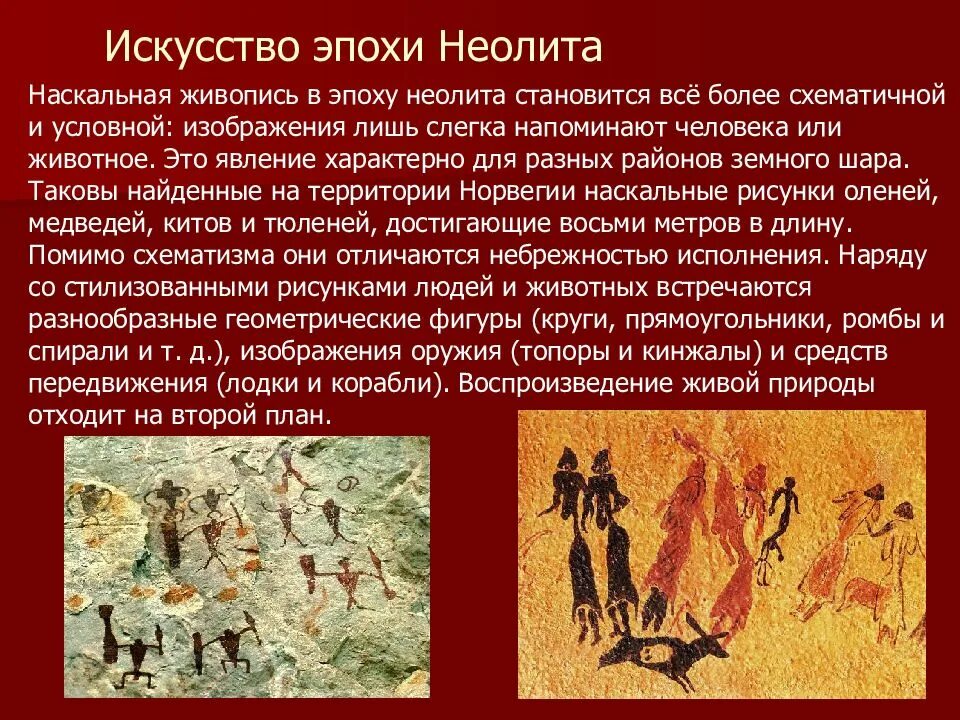 Искусство эпохи Неолита

Наскальная живопись в эпоху неолита становится всё более схематичной и условной: изображения лишь слегка напоминают человека или животное. Это явление характерно для разных районов земного шара. Таковы найденные на территории Норвегии наскальные рисунки оленей, медведей, китов и тюленей, достигающие восьми метров в длину. Помимо схематизма они отличаются небрежностью исполнения. Наряду со стилизованными рисунками людей и животных встречаются разнообразные геометрические фигуры (круги, прямоугольники, ромбы и спирали и т. д.), изображения оружия (топоры и кинжалы) и средств передвижения (лодки и корабли). Воспроизведение живой природы отходит на второй план.